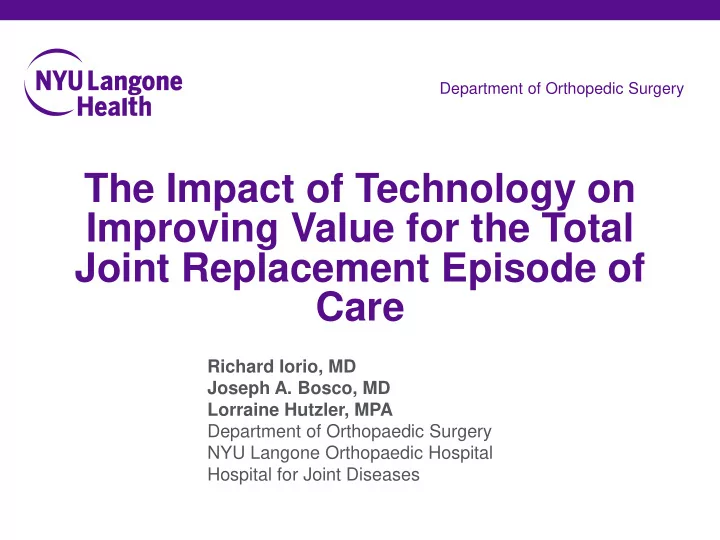 NYU Langone Health

Department of Orthopedic Surgery

The Impact of Technology on Improving Value for the Total Joint Replacement Episode of Care

Richard Iorio, MD
Joseph A. Bosco, MD
Lorraine Hutzler, MPA
Department of Orthopaedic Surgery
NYU Langone Orthopaedic Hospital
Hospital for Joint Diseases